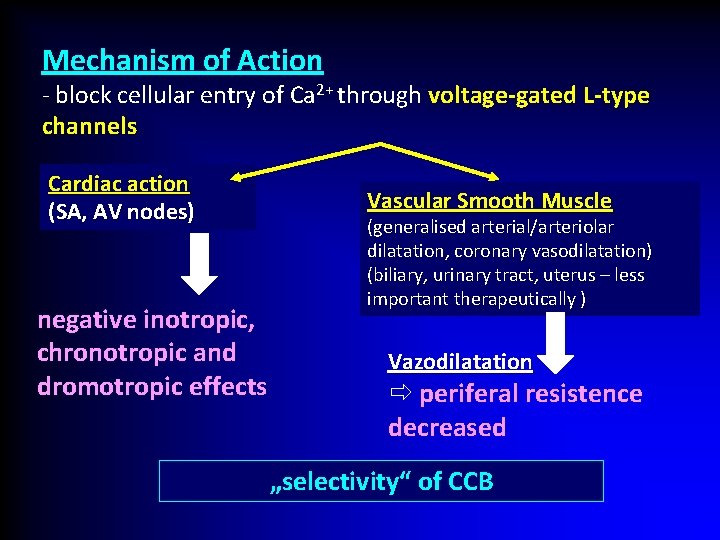 Mechanism of Action
- block cellular entry of $Ca^{2+}$ through voltage-gated L-type channels

Cardiac action
(SA, AV nodes)

negative inotropic, chronotropic and dromotropic effects

Vascular Smooth Muscle
(generalised arterial/arteriolar dilatation, coronary vasodilatation)
(biliary, urinary tract, uterus – less important therapeutically )

Vazodilatation
⇨ periferal resistence decreased

„selectivity“ of CCB